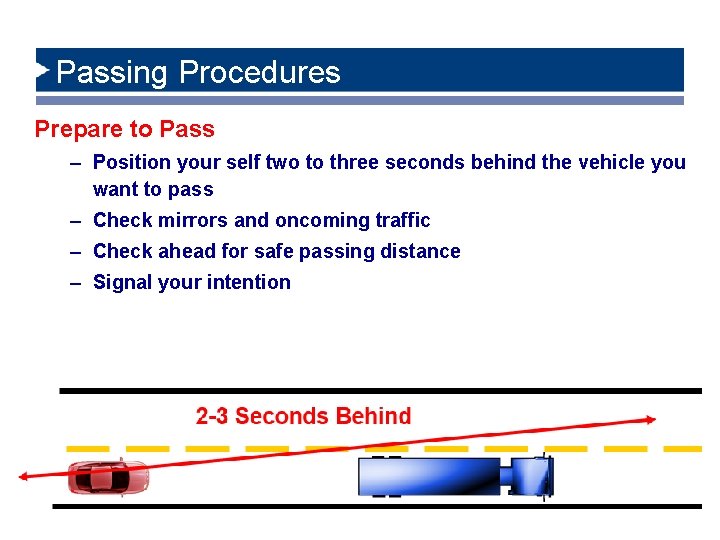 Passing Procedures

Prepare to Pass

– Position your self two to three seconds behind the vehicle you want to pass
– Check mirrors and oncoming traffic
– Check ahead for safe passing distance
– Signal your intention

2-3 Seconds Behind